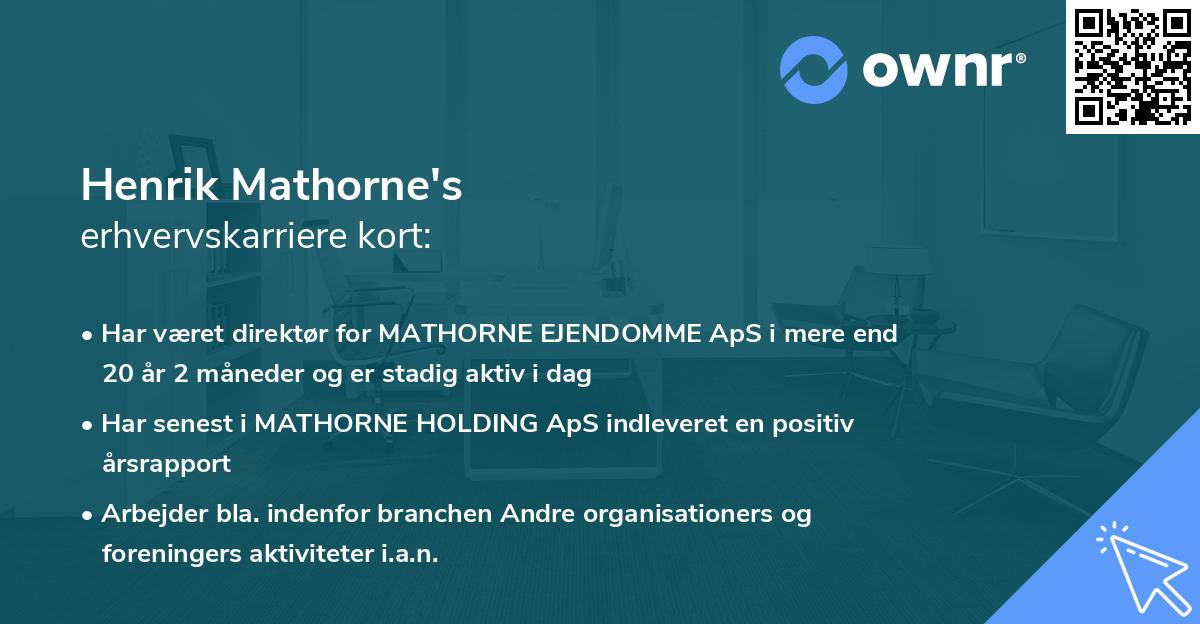 ownr®

Henrik Mathorne's
erhvervskarriere kort:

• Har været direktør for MATHORNE EJENDOMME ApS i mere end 20 år 2 måneder og er stadig aktiv i dag

• Har senest i MATHORNE HOLDING ApS indleveret en positiv årsrapport

• Arbejder bla. indenfor branchen Andre organisationers og foreningers aktiviteter i.a.n.